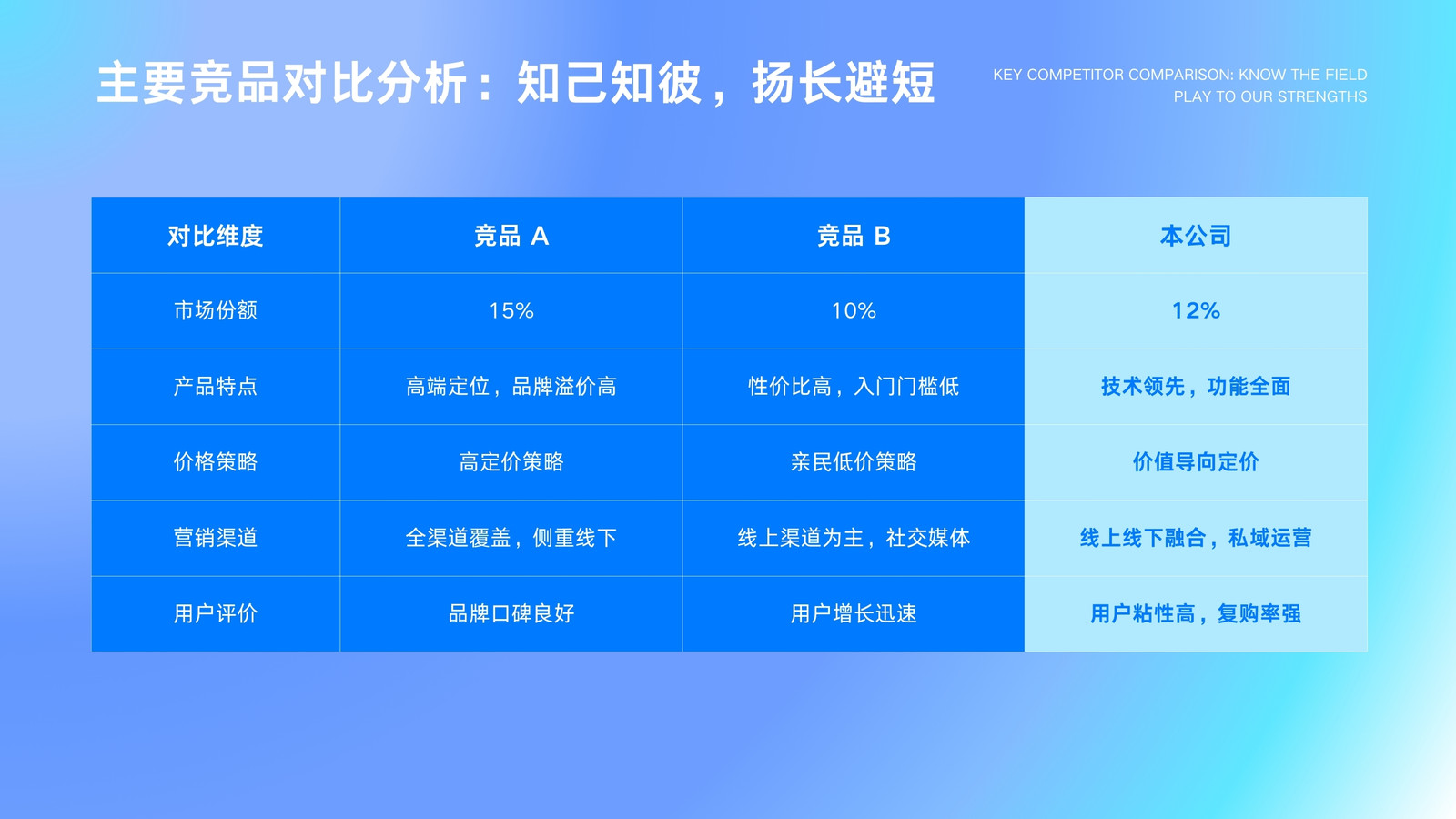 主要竞品对比分析：知己知彼，扬长避短

KEY COMPETITOR COMPARISON: KNOW THE FIELD
PLAY TO OUR STRENGTHS

| 对比维度 | 竞品 A | 竞品 B | 本公司 |
|---|---|---|---|
| 市场份额 | 15% | 10% | 12% |
| 产品特点 | 高端定位，品牌溢价高 | 性价比高，入门门槛低 | 技术领先，功能全面 |
| 价格策略 | 高定价策略 | 亲民低价策略 | 价值导向定价 |
| 营销渠道 | 全渠道覆盖，侧重线下 | 线上渠道为主，社交媒体 | 线上线下融合，私域运营 |
| 用户评价 | 品牌口碑良好 | 用户增长迅速 | 用户粘性高，复购率强 |